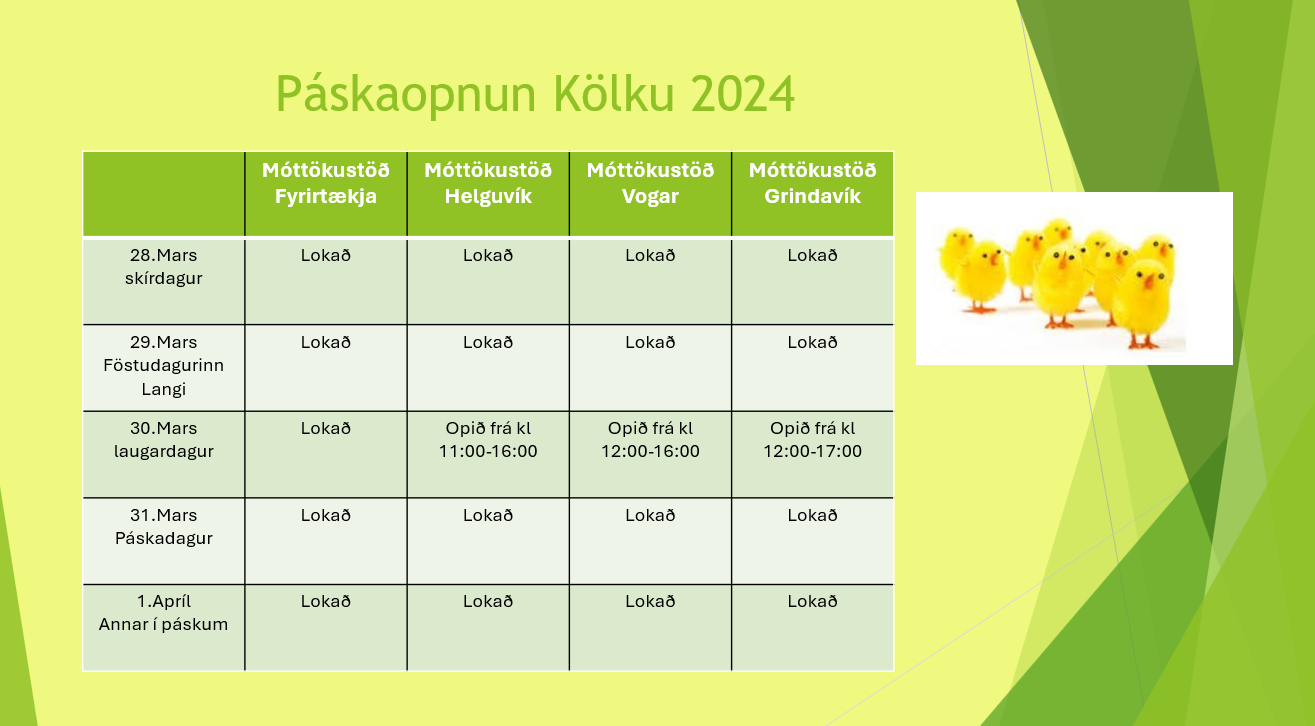 Páskaopnun Kölku 2024

| | Móttökustöð Fyrirtækja | Móttökustöð Helguvík | Móttökustöð Vogar | Móttökustöð Grindavík |
|---|---|---|---|---|
| 28.Mars skírdagur | Lokað | Lokað | Lokað | Lokað |
| 29.Mars Föstudagurinn Langi | Lokað | Lokað | Lokað | Lokað |
| 30.Mars laugardagur | Lokað | Opið frá kl 11:00-16:00 | Opið frá kl 12:00-16:00 | Opið frá kl 12:00-17:00 |
| 31.Mars Páskadagur | Lokað | Lokað | Lokað | Lokað |
| 1.Apríl Annar í páskum | Lokað | Lokað | Lokað | Lokað |